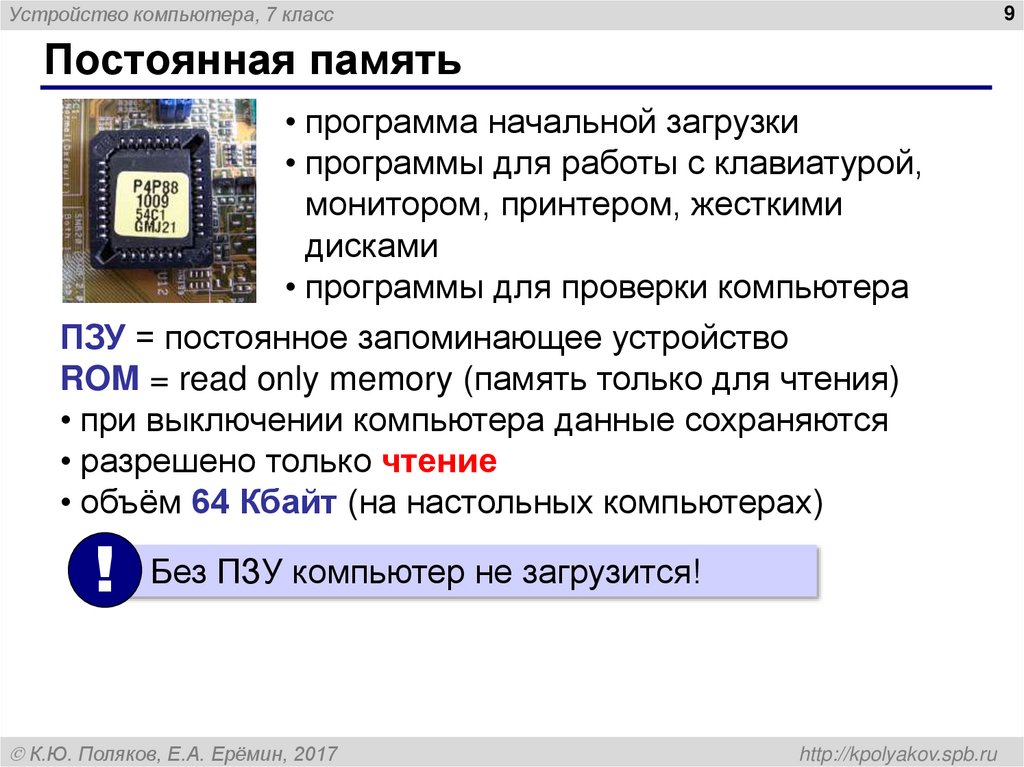 Устройство компьютера, 7 класс

9

Постоянная память

P4P88
1009
54C1
GMJ21

• программа начальной загрузки
• программы для работы с клавиатурой, монитором, принтером, жесткими дисками
• программы для проверки компьютера

ПЗУ = постоянное запоминающее устройство
ROM = read only memory (память только для чтения)
• при выключении компьютера данные сохраняются
• разрешено только чтение
• объём 64 Кбайт (на настольных компьютерах)

!

Без ПЗУ компьютер не загрузится!

© К.Ю. Поляков, Е.А. Ерёмин, 2017

http://kpolyakov.spb.ru